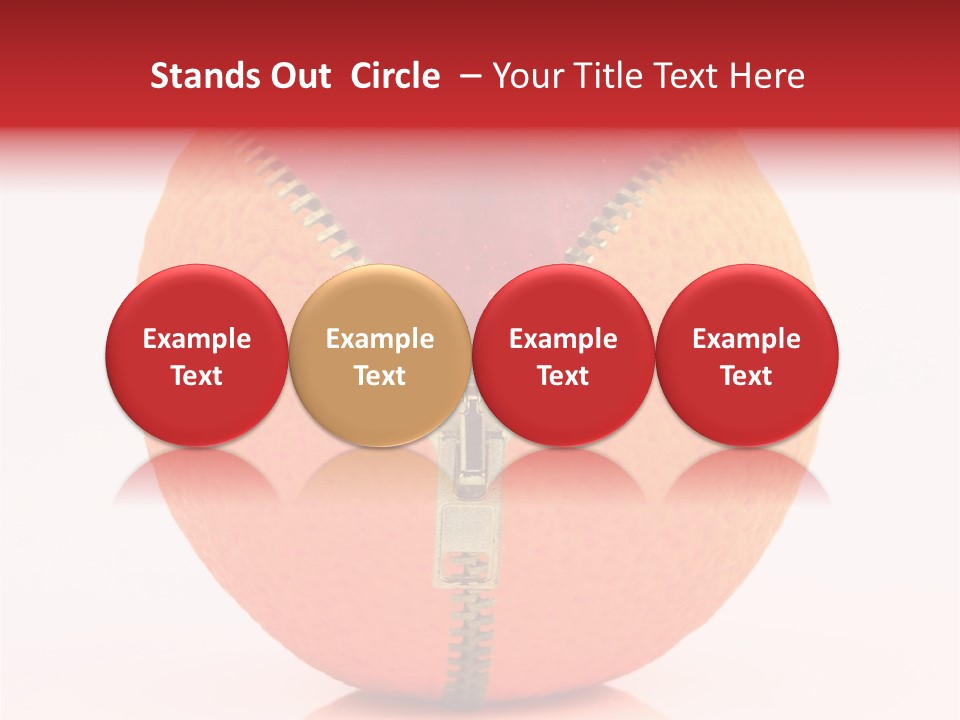 Stands Out Circle – Your Title Text Here

Example Text

Example Text

Example Text

Example Text